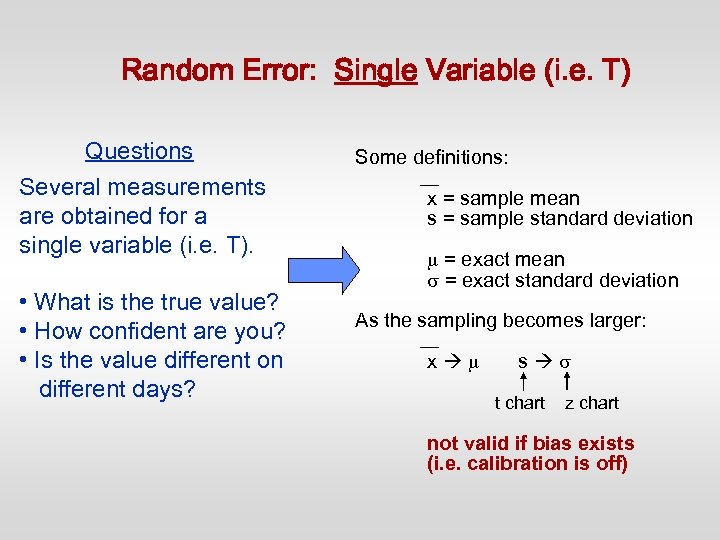 Random Error: Single Variable (i.e. T)

Questions

Several measurements are obtained for a single variable (i.e. T).

• What is the true value?
• How confident are you?
• Is the value different on different days?

Some definitions:

$\bar{x}$ = sample mean
s = sample standard deviation

$\mu$ = exact mean
$\sigma$ = exact standard deviation

As the sampling becomes larger:

$\bar{x} \rightarrow \mu$ $s \rightarrow \sigma$

t chart z chart

not valid if bias exists
(i.e. calibration is off)